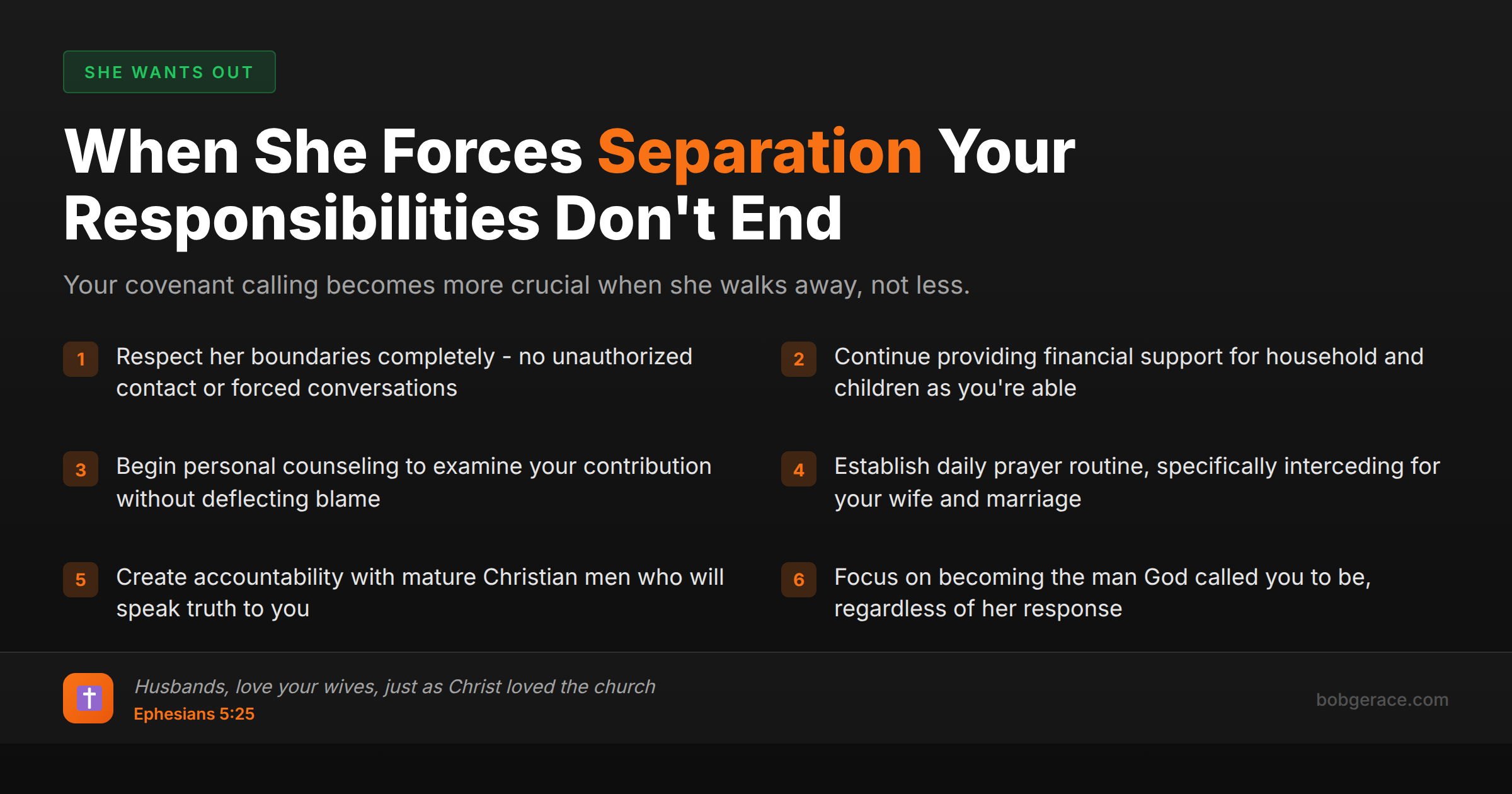 SHE WANTS OUT

When She Forces Separation Your Responsibilities Don't End

Your covenant calling becomes more crucial when she walks away, not less.

1 Respect her boundaries completely - no unauthorized contact or forced conversations

2 Continue providing financial support for household and children as you're able

3 Begin personal counseling to examine your contribution without deflecting blame

4 Establish daily prayer routine, specifically interceding for your wife and marriage

5 Create accountability with mature Christian men who will speak truth to you

6 Focus on becoming the man God called you to be, regardless of her response

Husbands, love your wives, just as Christ loved the church
Ephesians 5:25

bobgerace.com